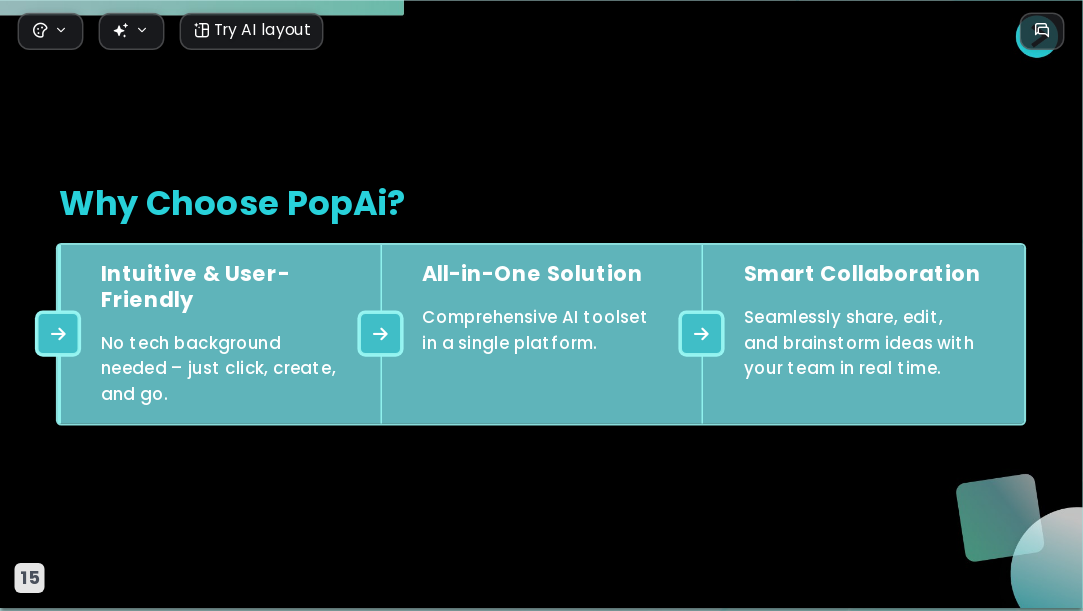 Try AI layout

Why Choose PopAi?

Intuitive & User-Friendly

No tech background needed – just click, create, and go.

All-in-One Solution

Comprehensive AI toolset in a single platform.

Smart Collaboration

Seamlessly share, edit, and brainstorm ideas with your team in real time.

15